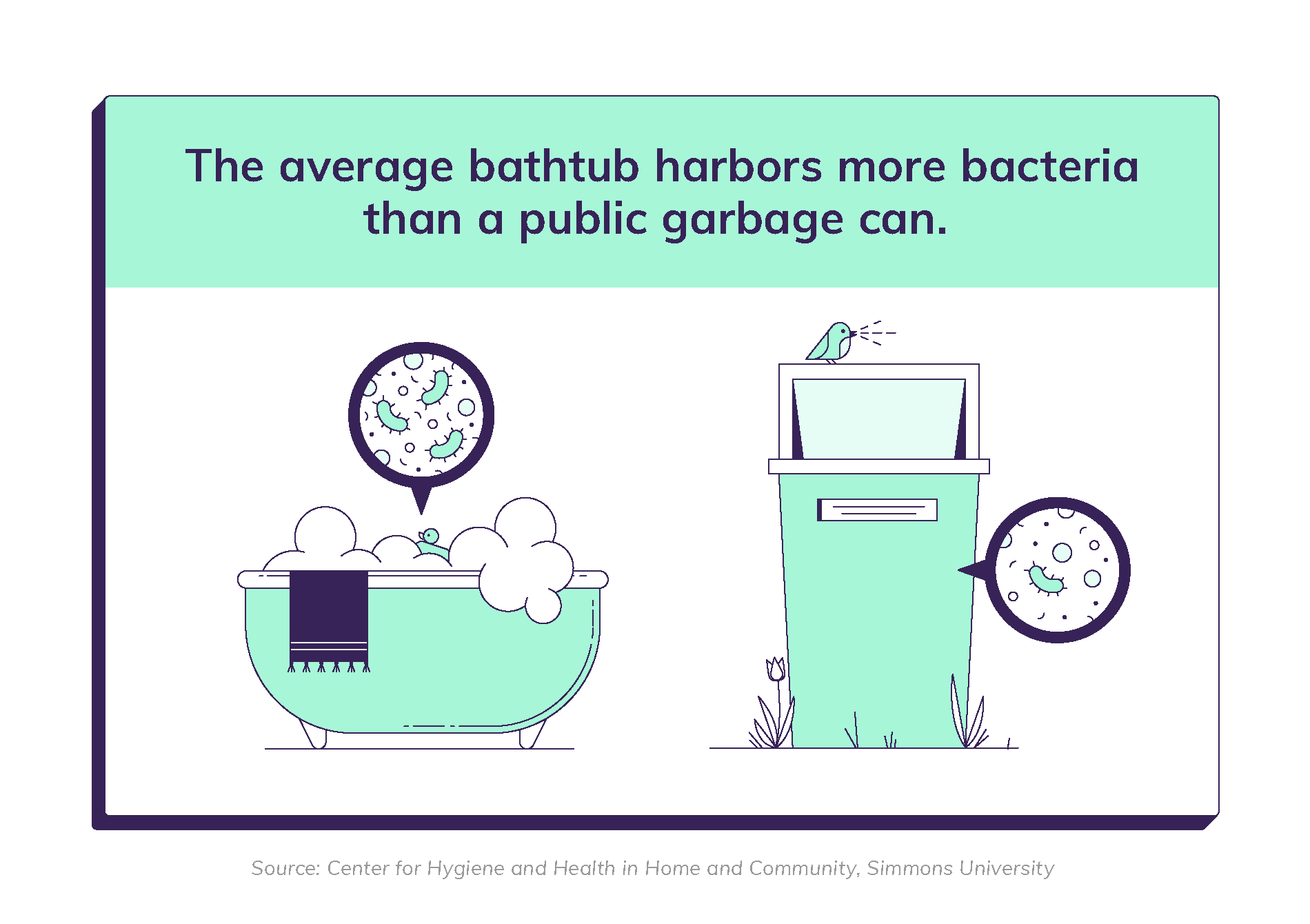 The average bathtub harbors more bacteria than a public garbage can.

Source: Center for Hygiene and Health in Home and Community, Simmons University